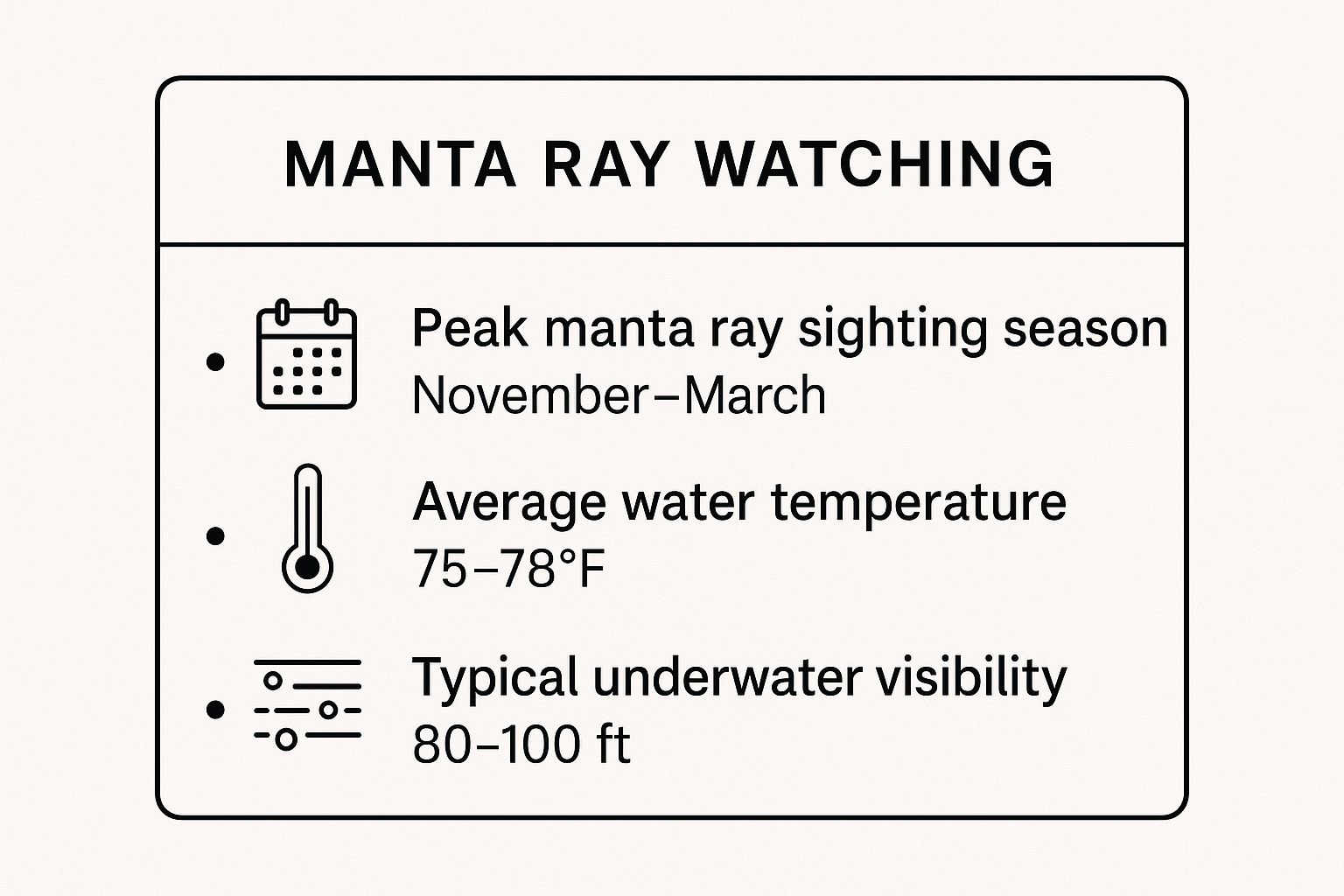 MANTA RAY WATCHING

• Peak manta ray sighting season
November–March

• Average water temperature
75–78°F

• Typical underwater visibility
80–100 ft